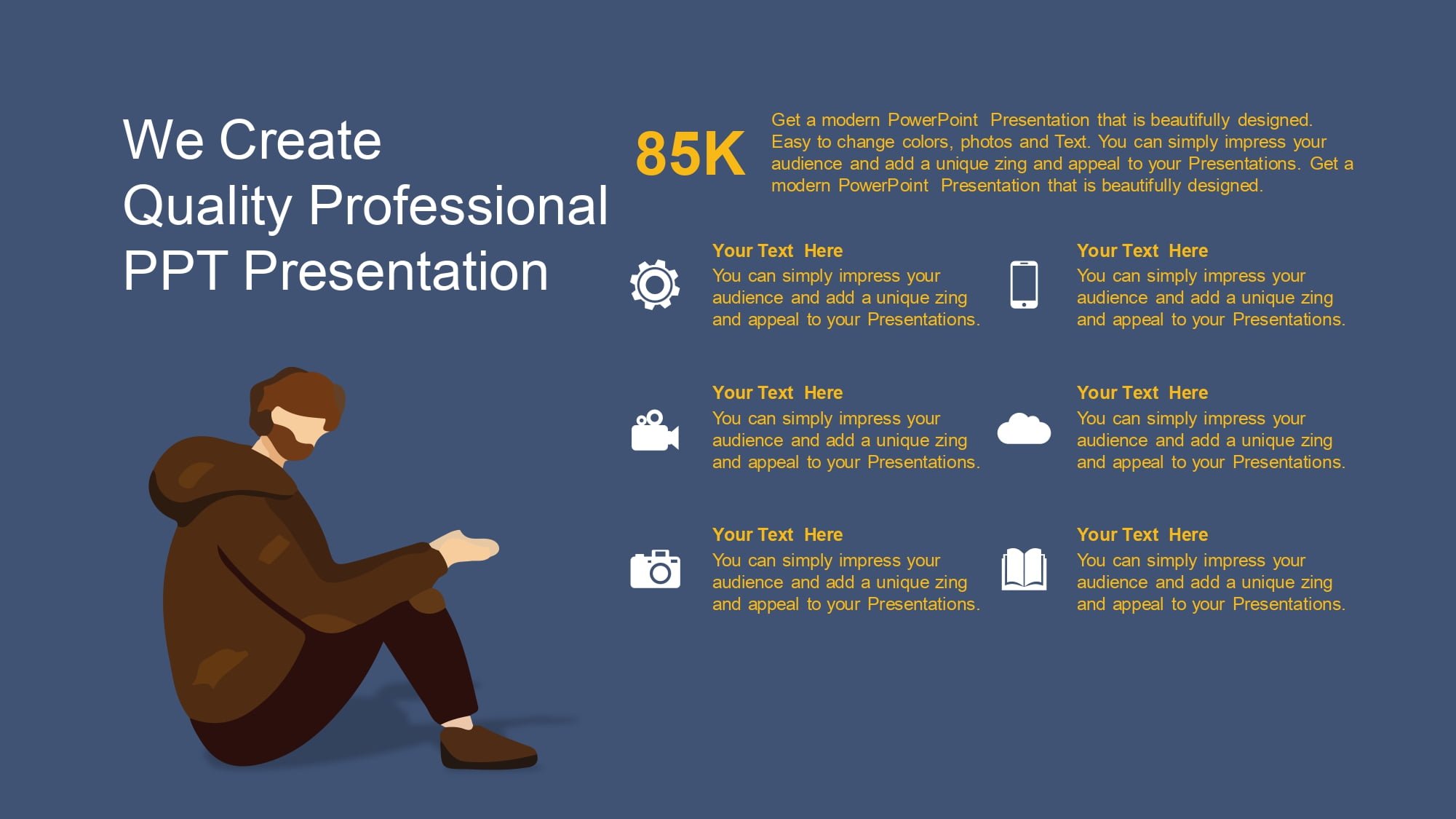 We Create
Quality Professional
PPT Presentation

85K

Get a modern PowerPoint Presentation that is beautifully designed. Easy to change colors, photos and Text. You can simply impress your audience and add a unique zing and appeal to your Presentations. Get a modern PowerPoint Presentation that is beautifully designed.

Your Text Here
You can simply impress your audience and add a unique zing and appeal to your Presentations.

Your Text Here
You can simply impress your audience and add a unique zing and appeal to your Presentations.

Your Text Here
You can simply impress your audience and add a unique zing and appeal to your Presentations.

Your Text Here
You can simply impress your audience and add a unique zing and appeal to your Presentations.

Your Text Here
You can simply impress your audience and add a unique zing and appeal to your Presentations.

Your Text Here
You can simply impress your audience and add a unique zing and appeal to your Presentations.